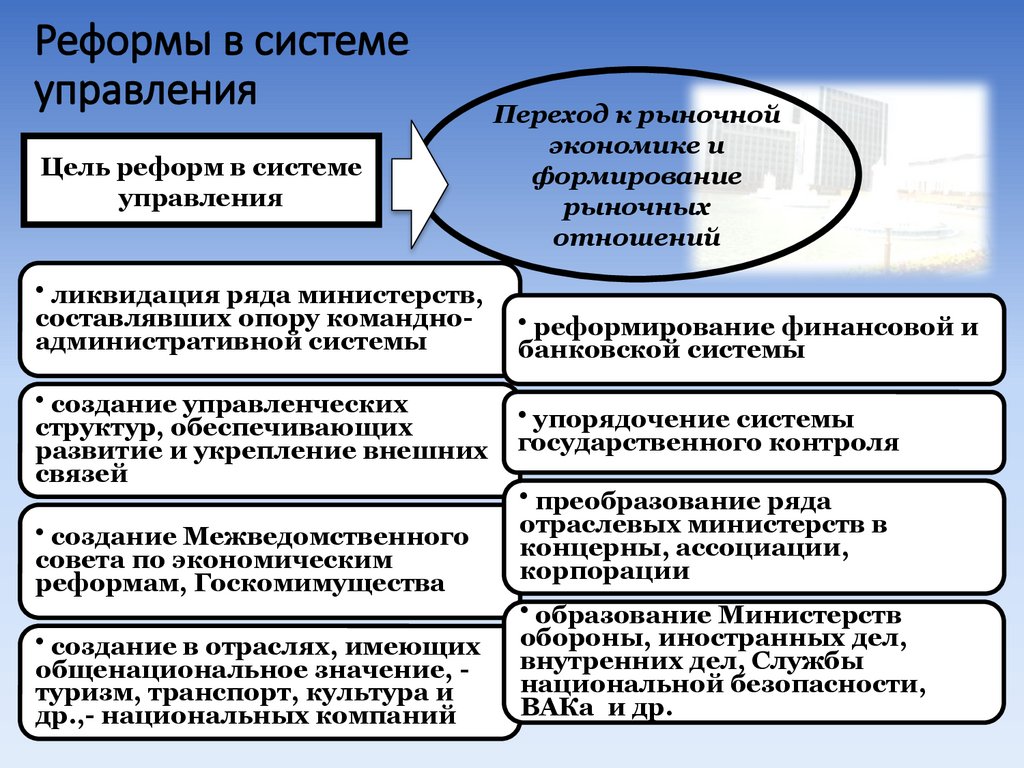 Реформы в системе управления

Цель реформ в системе управления

Переход к рыночной экономике и формирование рыночных отношений

• ликвидация ряда министерств, составлявших опору командно-административной системы

• создание управленческих структур, обеспечивающих развитие и укрепление внешних связей

• создание Межведомственного совета по экономическим реформам, Госкомимущества

• создание в отраслях, имеющих общенациональное значение, - туризм, транспорт, культура и др.,- национальных компаний

• реформирование финансовой и банковской системы

• упорядочение системы государственного контроля

• преобразование ряда отраслевых министерств в концерны, ассоциации, корпорации

• образование Министерств обороны, иностранных дел, внутренних дел, Службы национальной безопасности, ВАКа и др.